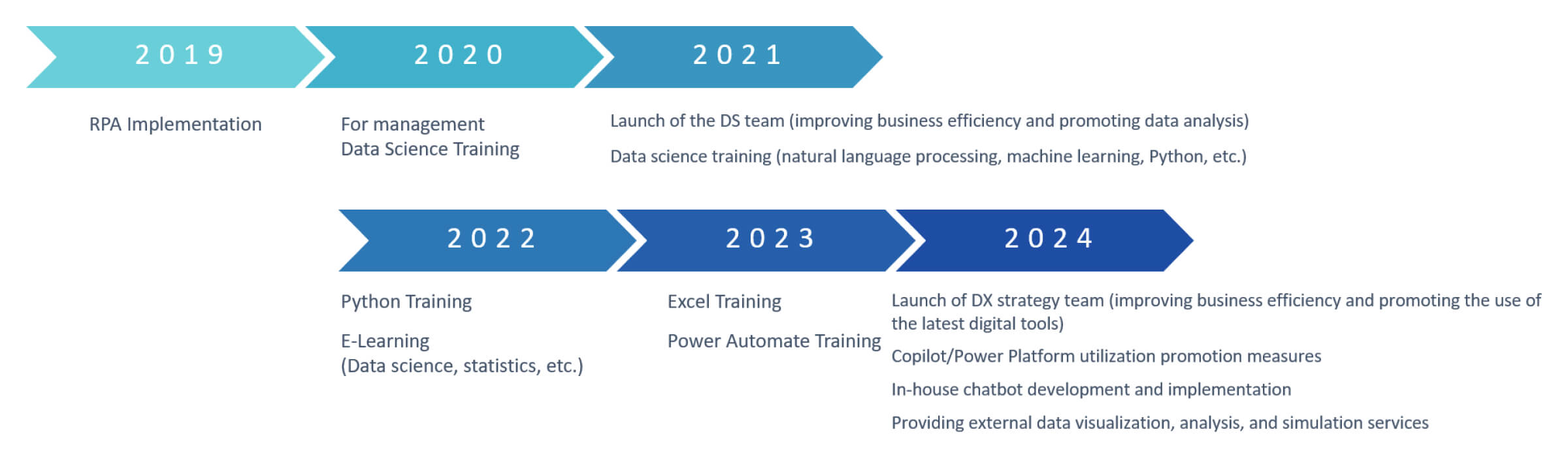 2019

RPA Implementation

2020

For management
Data Science Training

2021

Launch of the DS team (improving business efficiency and promoting data analysis)

Data science training (natural language processing, machine learning, Python, etc.)

2022

Python Training

E-Learning
(Data science, statistics, etc.)

2023

Excel Training

Power Automate Training

2024

Launch of DX strategy team (improving business efficiency and promoting the use of the latest digital tools)

Copilot/Power Platform utilization promotion measures

In-house chatbot development and implementation

Providing external data visualization, analysis, and simulation services